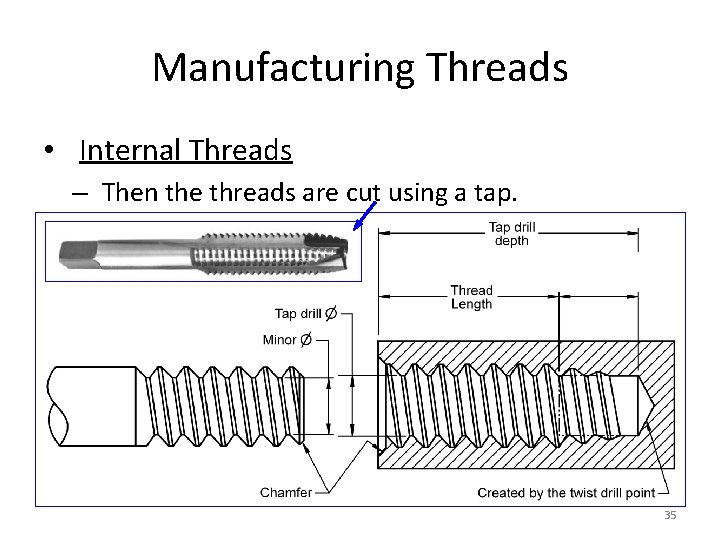 Manufacturing Threads

• Internal Threads
– Then the threads are cut using a tap.

Tap drill depth

Thread Length

Tap drill Ø

Minor Ø

Chamfer

Created by the twist drill point

35